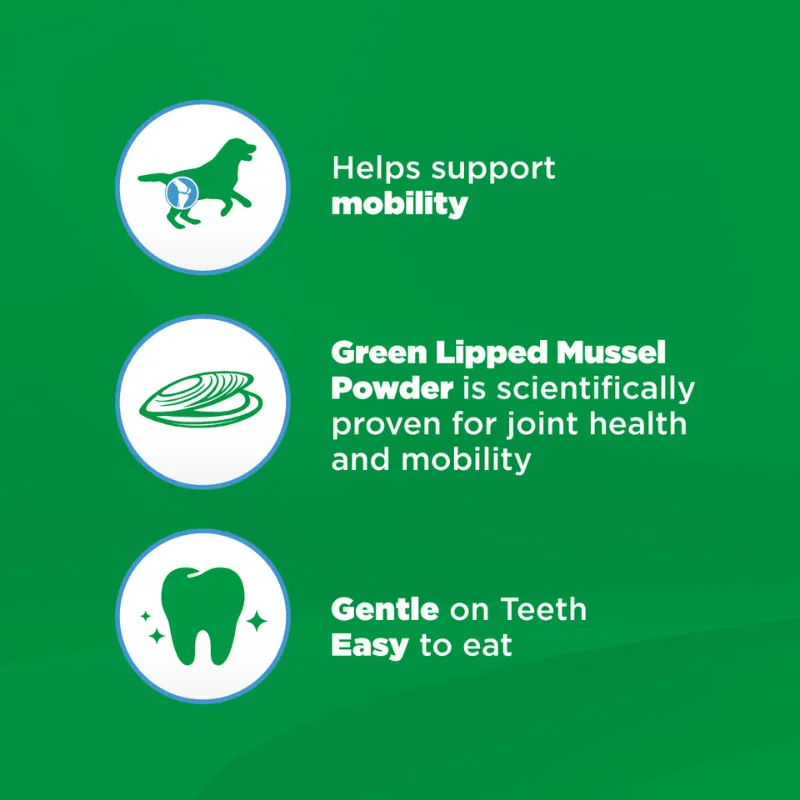 Helps support
mobility

Green Lipped Mussel Powder is scientifically proven for joint health and mobility

Gentle on Teeth
Easy to eat